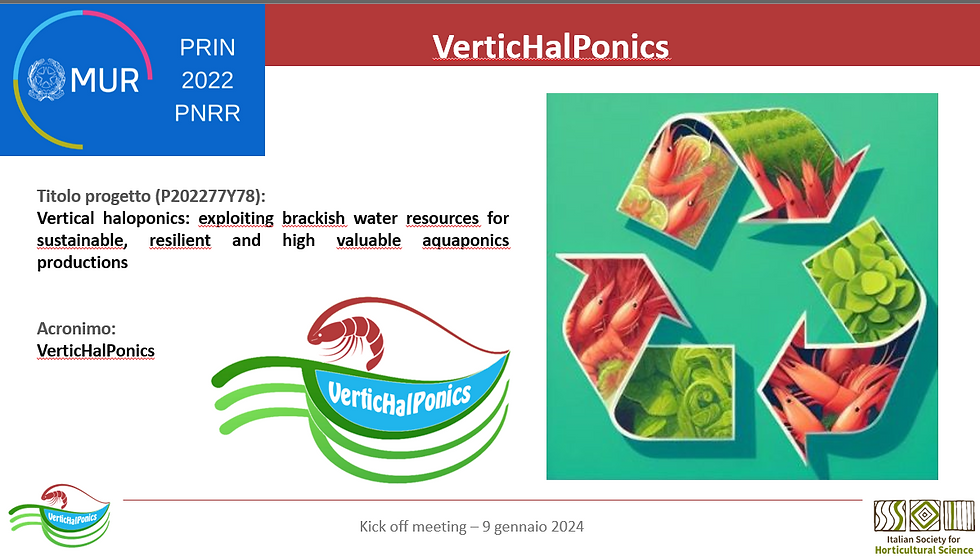 MUR

PRIN 2022 PNRR

VerticHalPonics

Titolo progetto (P202277Y78):
Vertical haloponics: exploiting brackish water resources for sustainable, resilient and high valuable aquaponics productions

Acronimo:
VerticHalPonics

VerticHalPonics

VerticHalPonics

Kick off meeting – 9 gennaio 2024

Italian Society for Horticultural Science